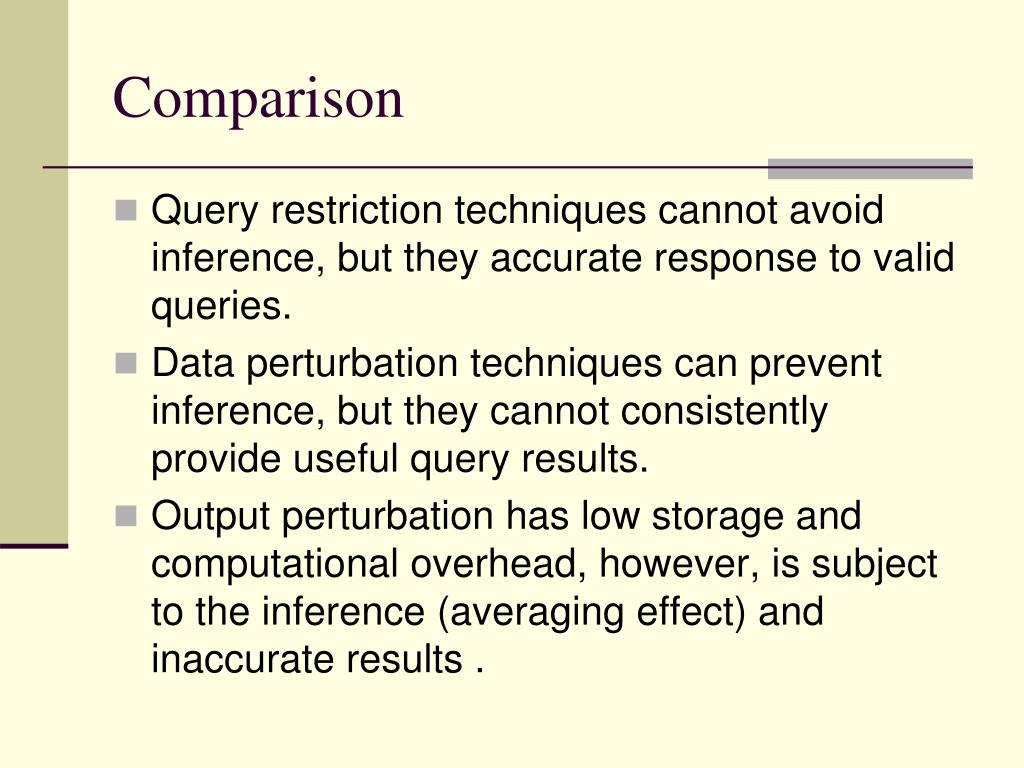 Comparison

Query restriction techniques cannot avoid inference, but they accurate response to valid queries.

Data perturbation techniques can prevent inference, but they cannot consistently provide useful query results.

Output perturbation has low storage and computational overhead, however, is subject to the inference (averaging effect) and inaccurate results .